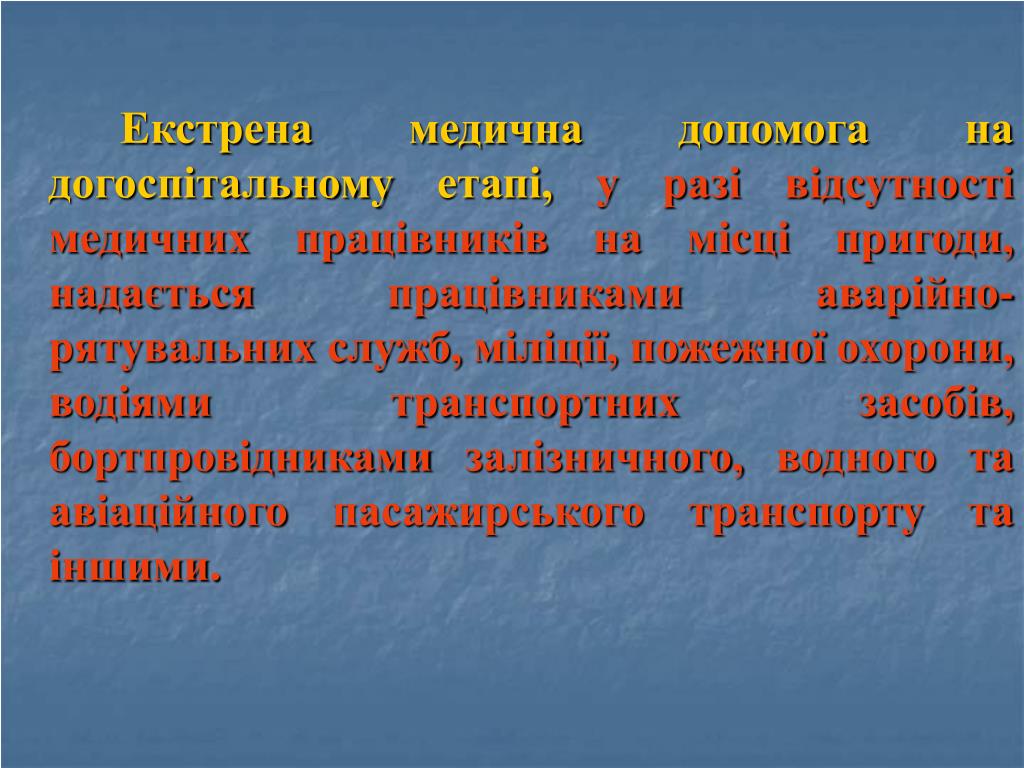 Екстрена медична допомога на догоспітальному етапі, у разі відсутності медичних працівників на місці пригоди, надається працівниками аварійно-рятувальних служб, міліції, пожежної охорони, водіями транспортних засобів, бортпровідниками залізничного, водного та авіаційного пасажирського транспорту та іншими.